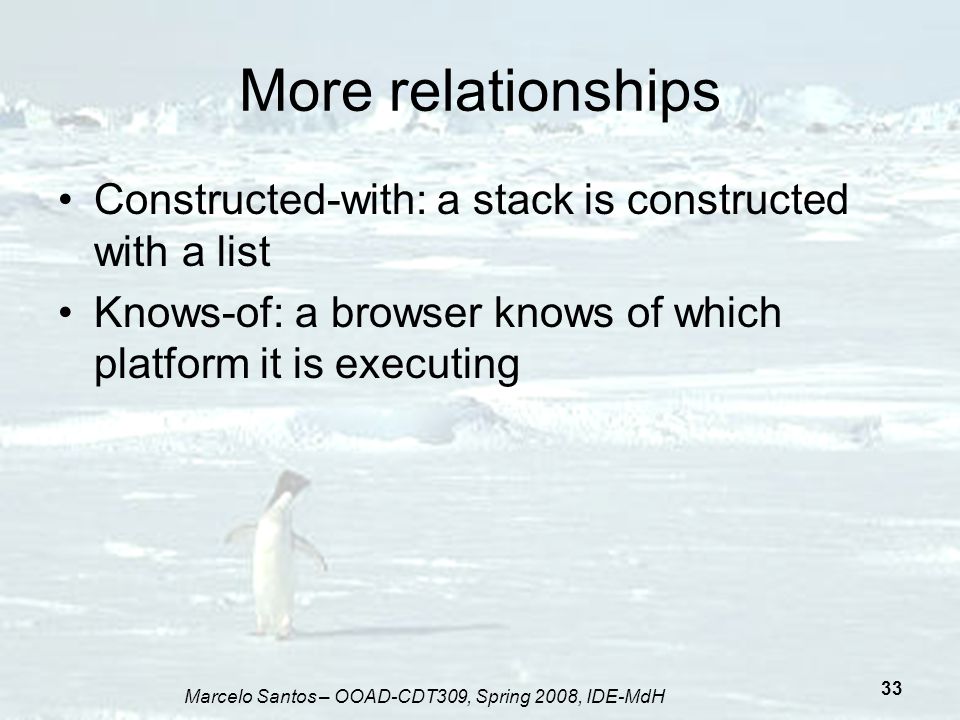 More relationships

• Constructed-with: a stack is constructed with a list
• Knows-of: a browser knows of which platform it is executing

Marcelo Santos – OOAD-CDT309, Spring 2008, IDE-MdH

33